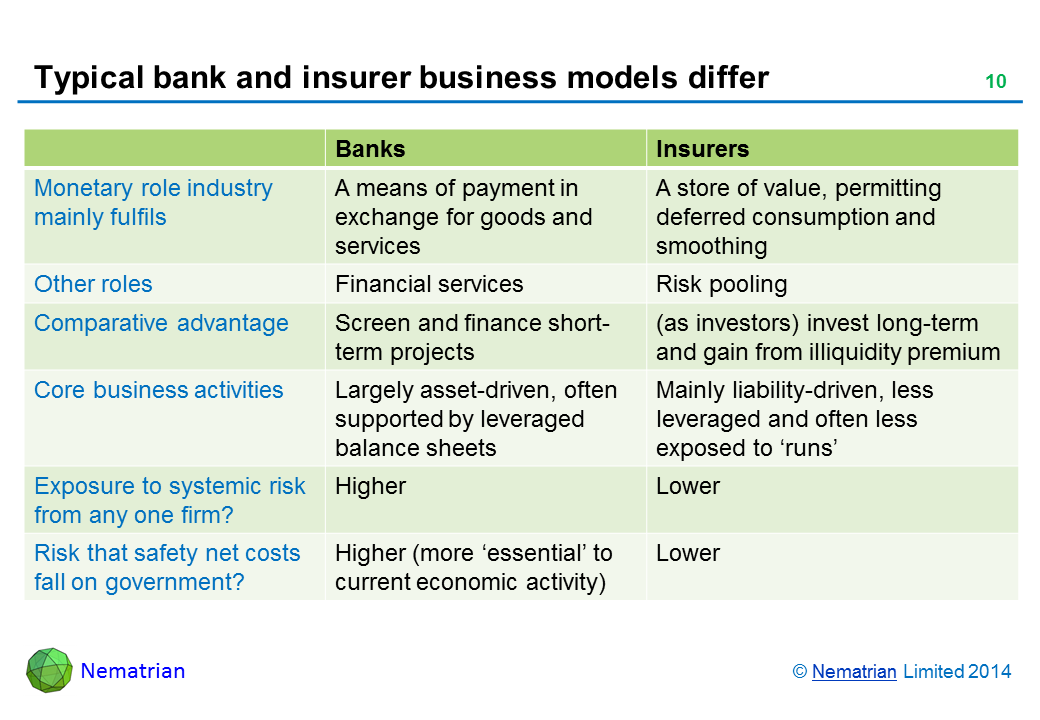 Typical bank and insurer business models differ

10

| | Banks | Insurers |
|---|---|---|
| Monetary role industry mainly fulfils | A means of payment in exchange for goods and services | A store of value, permitting deferred consumption and smoothing |
| Other roles | Financial services | Risk pooling |
| Comparative advantage | Screen and finance short-term projects | (as investors) invest long-term and gain from illiquidity premium |
| Core business activities | Largely asset-driven, often supported by leveraged balance sheets | Mainly liability-driven, less leveraged and often less exposed to ‘runs’ |
| Exposure to systemic risk from any one firm? | Higher | Lower |
| Risk that safety net costs fall on government? | Higher (more ‘essential’ to current economic activity) | Lower |

Nematrian

© Nematrian Limited 2014